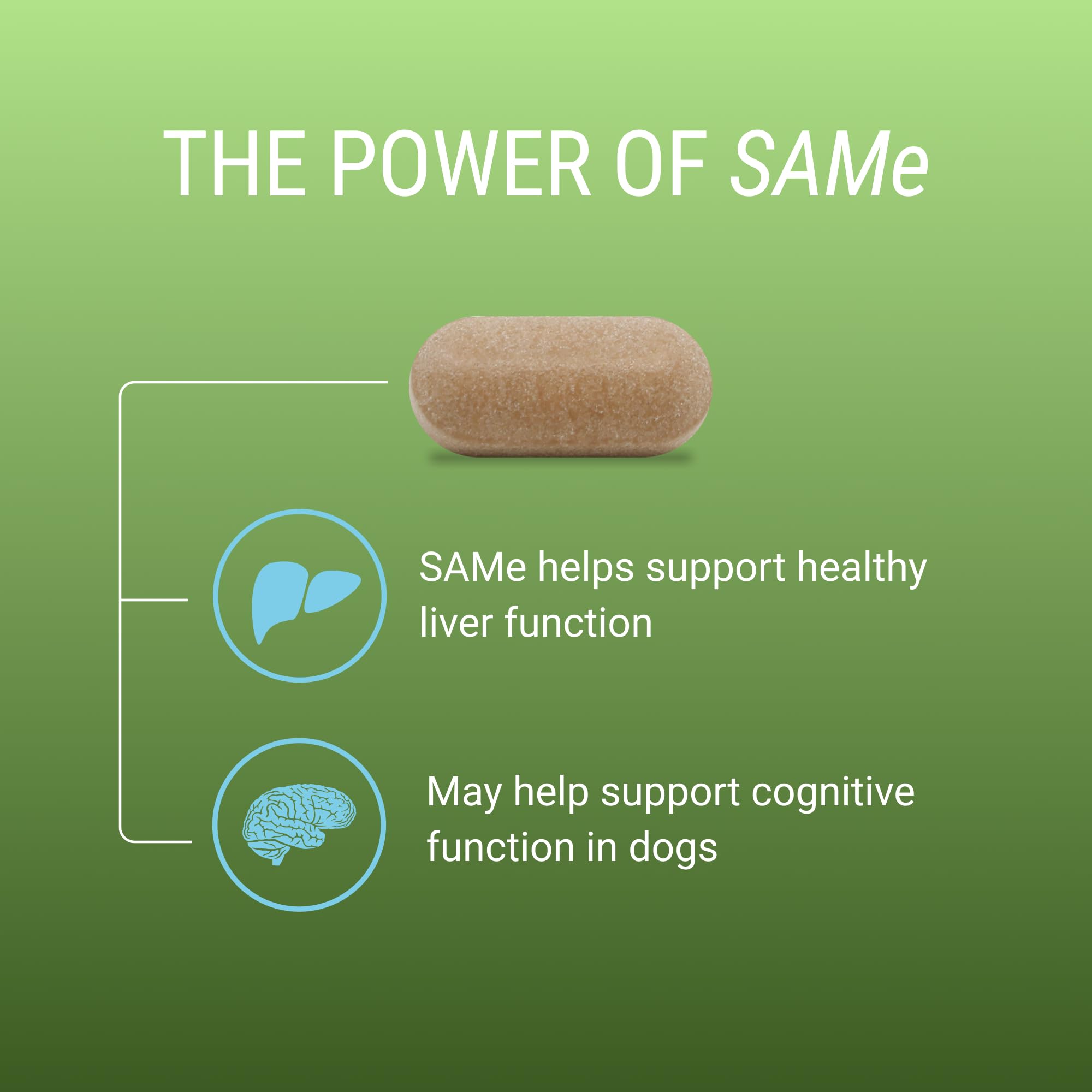 THE POWER OF SAMe

SAMe helps support healthy liver function

May help support cognitive function in dogs